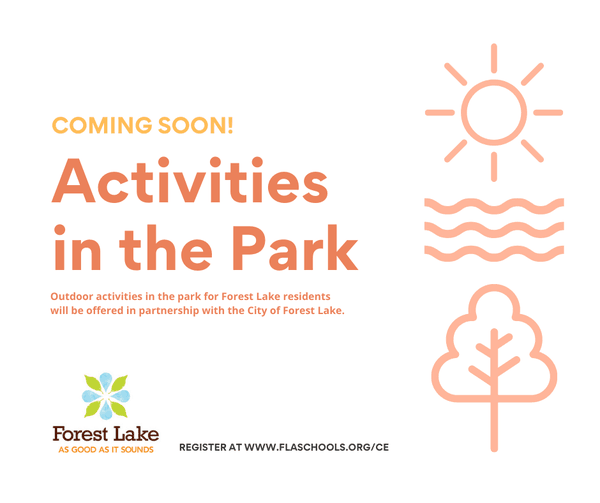 COMING SOON!

Activities in the Park

Outdoor activities in the park for Forest Lake residents will be offered in partnership with the City of Forest Lake.

Forest Lake
AS GOOD AS IT SOUNDS

REGISTER AT WWW.FLASCHOOLS.ORG/CE